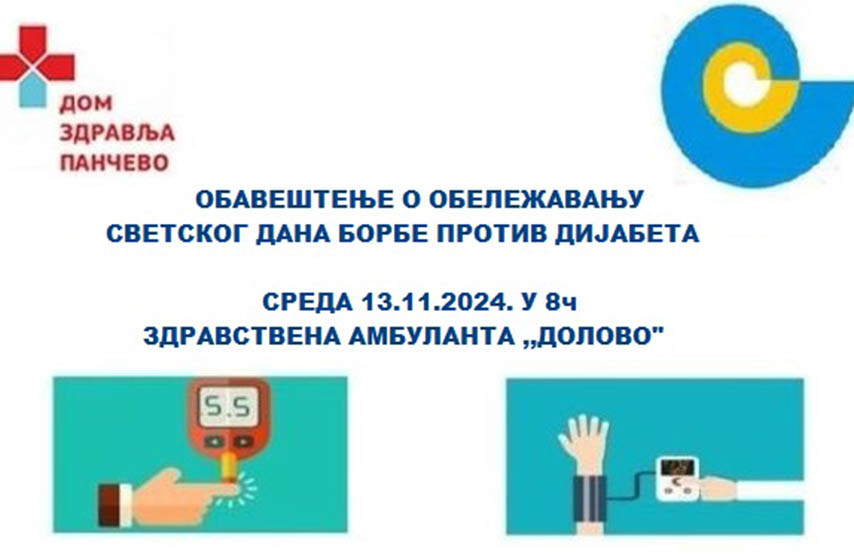 ДОМ
ЗДРАВЉА
ПАНЧЕВО

ОБАВЕШТЕЊЕ О ОБЕЛЕЖАВАЊУ
СВЕТСКОГ ДАНА БОРБЕ ПРОТИВ ДИЈАБЕТА

СРЕДА 13.11.2024. У 8ч
ЗДРАВСТВЕНА АМБУЛАНТА „ДОЛОВО"

5.5